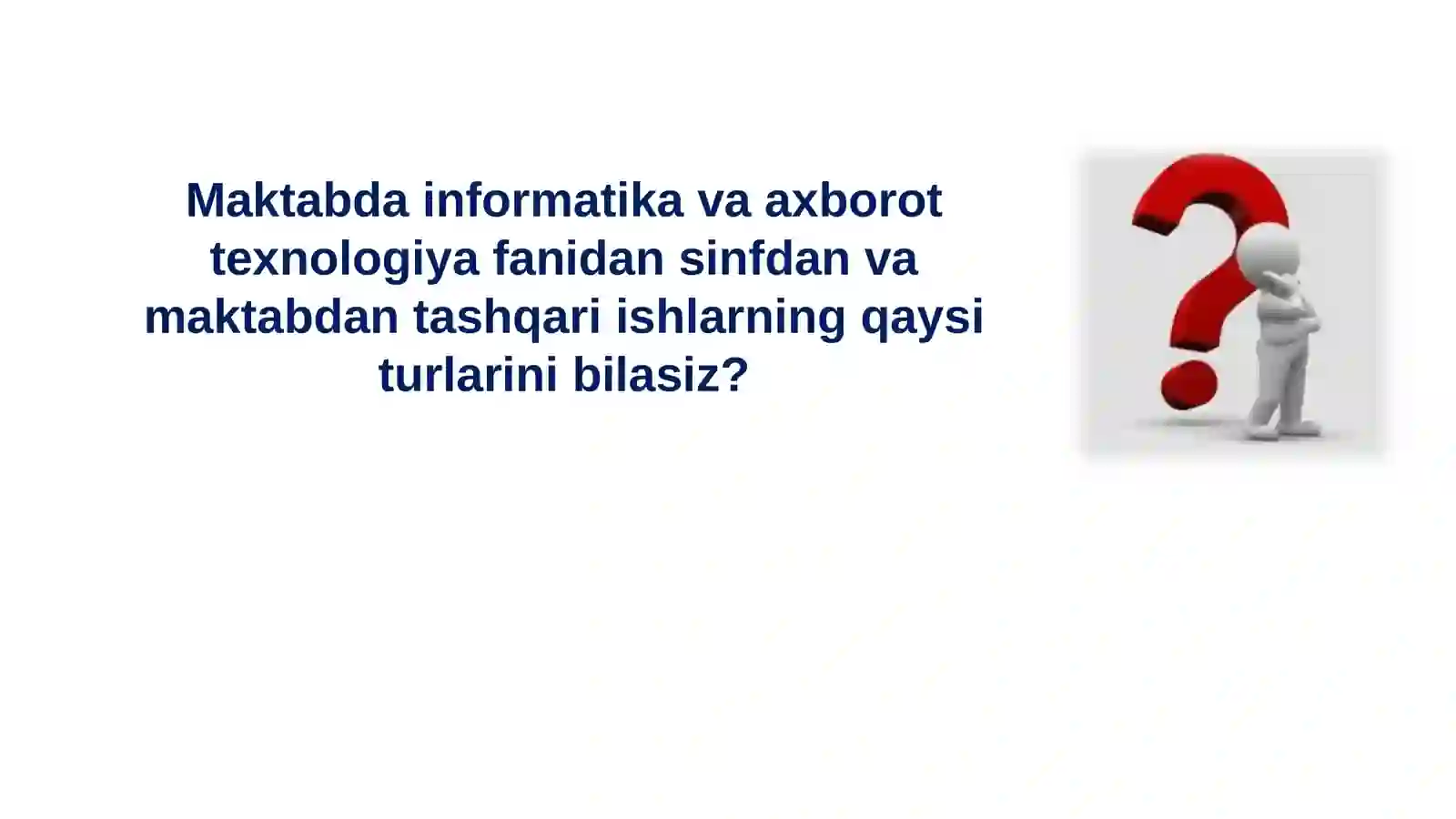 Maktabda informatika va axborot texnologiya fanidan sinfdan va maktabdan tashqari ishlarning qaysi turlarini bilasiz?